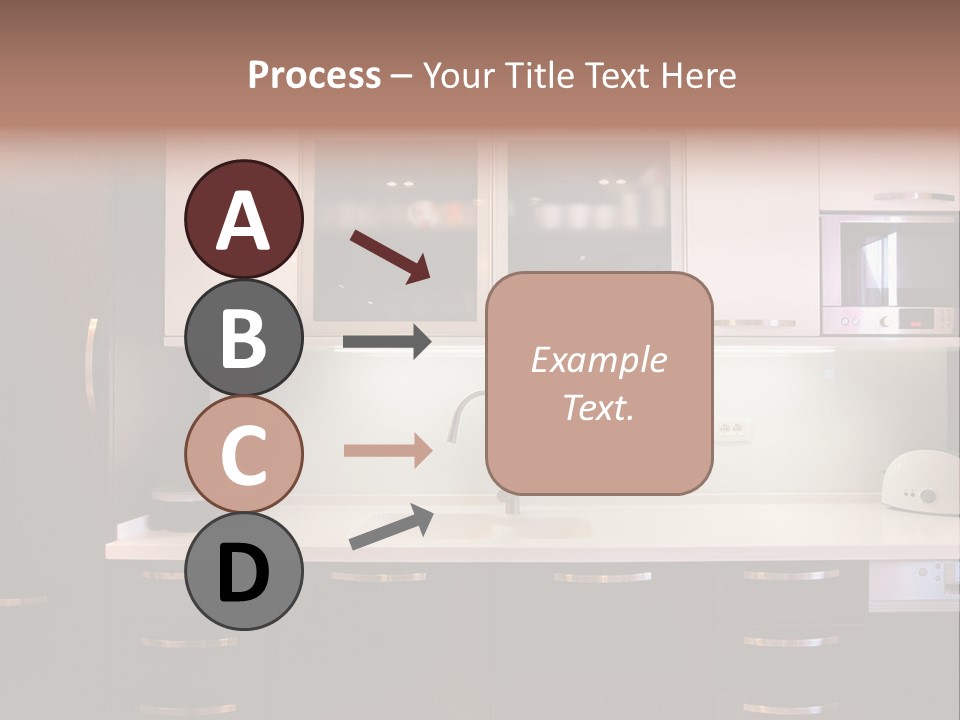 Process – Your Title Text Here

A

B

C

D

Example Text.